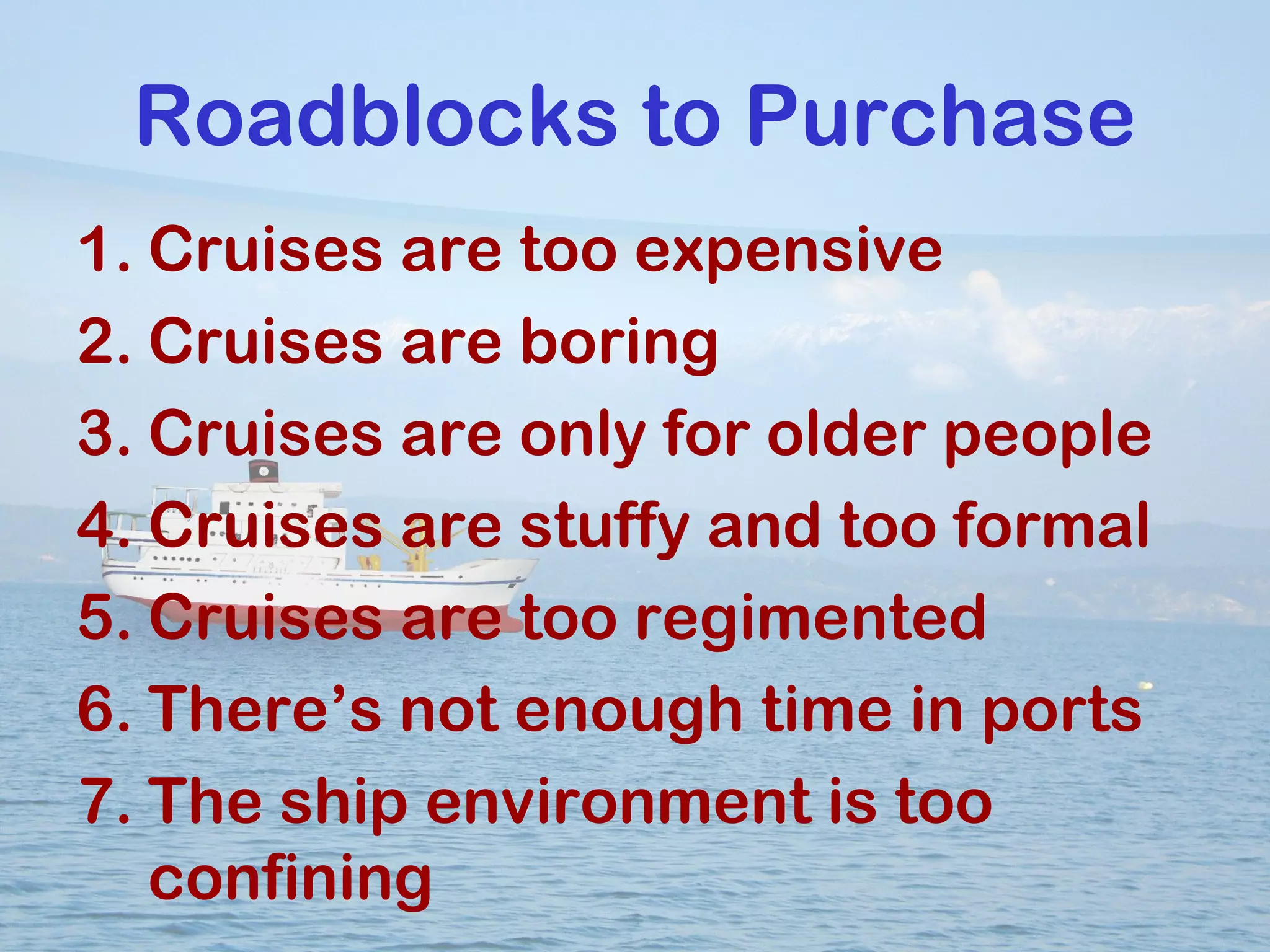 Roadblocks to Purchase

1. Cruises are too expensive
2. Cruises are boring
3. Cruises are only for older people
4. Cruises are stuffy and too formal
5. Cruises are too regimented
6. There's not enough time in ports
7. The ship environment is too confining